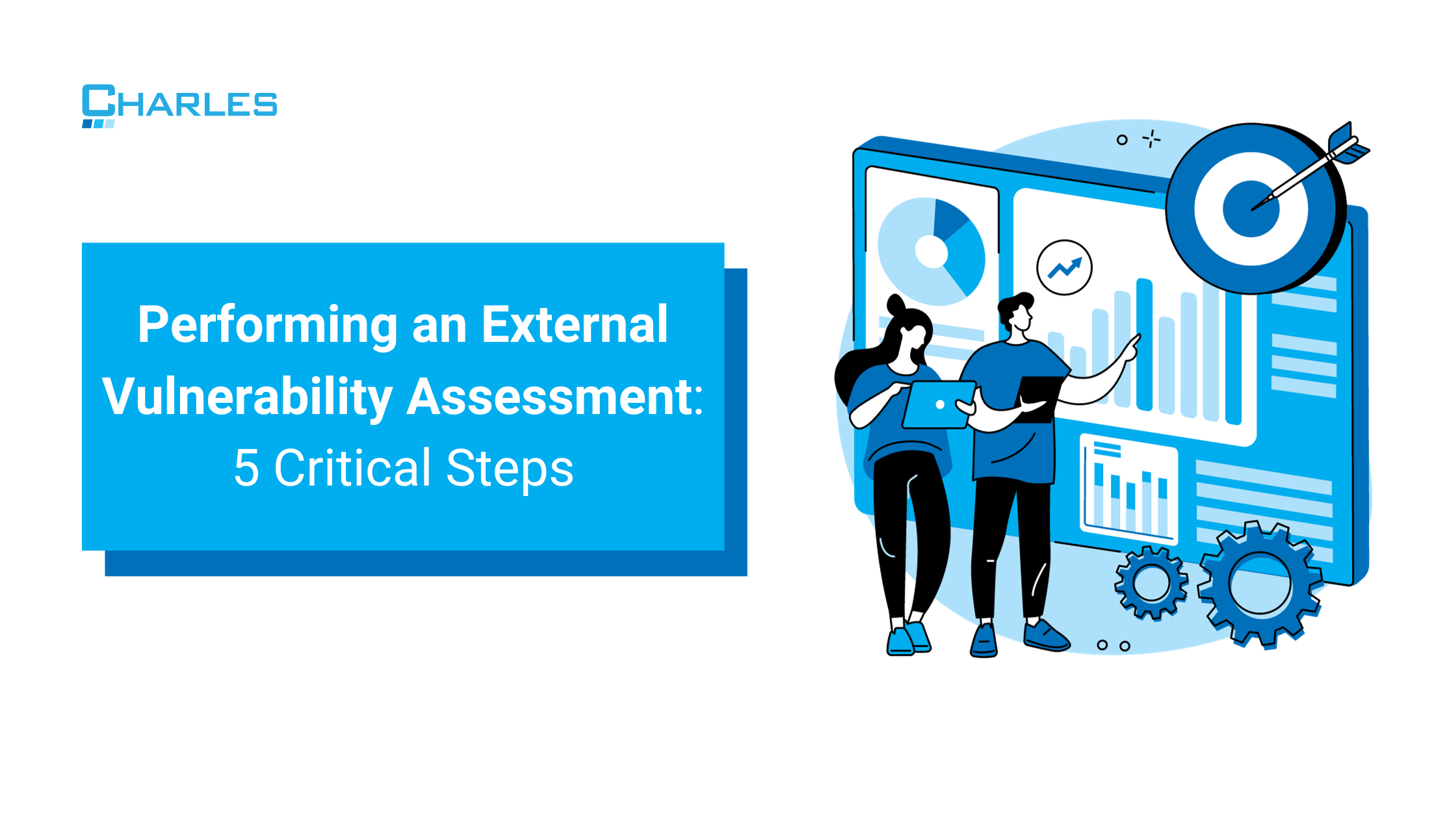 CHARLES

Performing an External Vulnerability Assessment: 5 Critical Steps